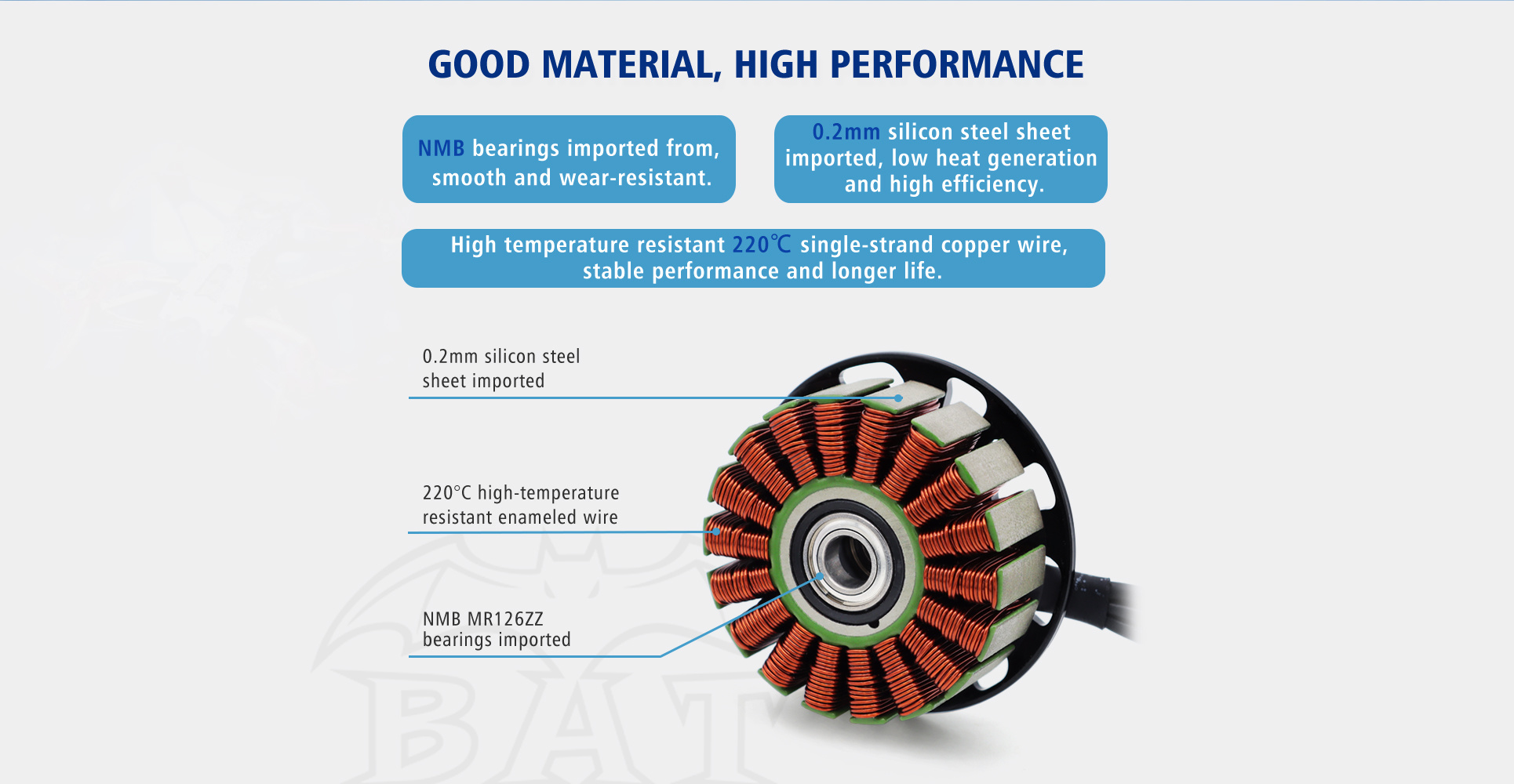 GOOD MATERIAL, HIGH PERFORMANCE

NMB bearings imported from, smooth and wear-resistant.

0.2mm silicon steel sheet imported, low heat generation and high efficiency.

High temperature resistant 220℃ single-strand copper wire, stable performance and longer life.

0.2mm silicon steel sheet imported

220°C high-temperature resistant enameled wire

NMB MR126ZZ bearings imported

BAT